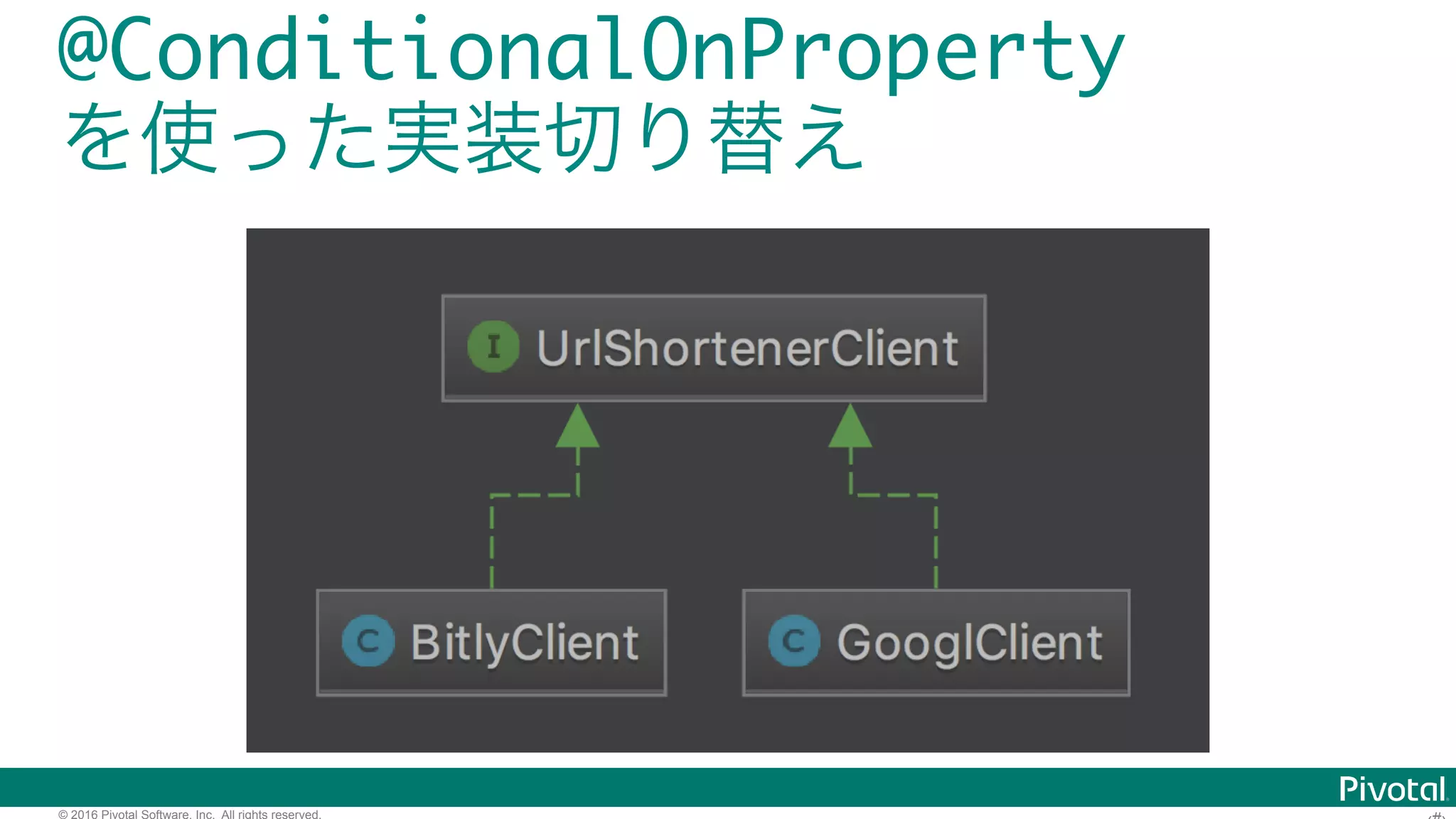 @ConditionalOnProperty
を使った実装切り替え

I UrlShortenerClient

C BitlyClient

C GooglClient

Pivotal

© 2016 Pivotal Software, Inc. All rights reserved.